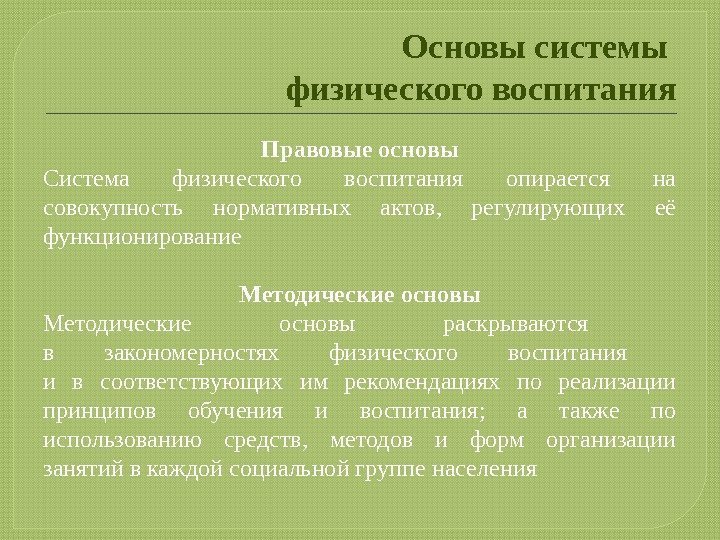 Основы системы физического воспитания

Правовые основы
Система физического воспитания опирается на совокупность нормативных актов, регулирующих её функционирование

Методические основы
Методические основы раскрываются в закономерностях физического воспитания и в соответствующих им рекомендациях по реализации принципов обучения и воспитания; а также по использованию средств, методов и форм организации занятий в каждой социальной группе населения